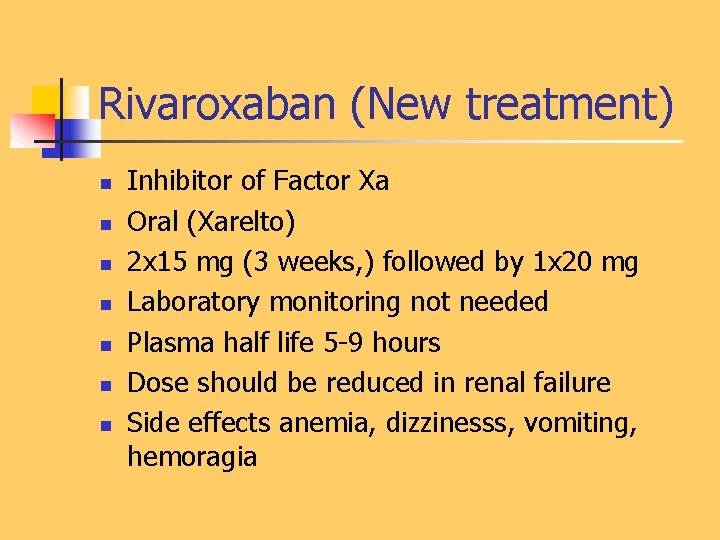 Rivaroxaban (New treatment)

- Inhibitor of Factor Xa
- Oral (Xarelto)
- 2x15 mg (3 weeks,) followed by 1x20 mg
- Laboratory monitoring not needed
- Plasma half life 5-9 hours
- Dose should be reduced in renal failure
- Side effects anemia, dizzinesss, vomiting, hemoragia